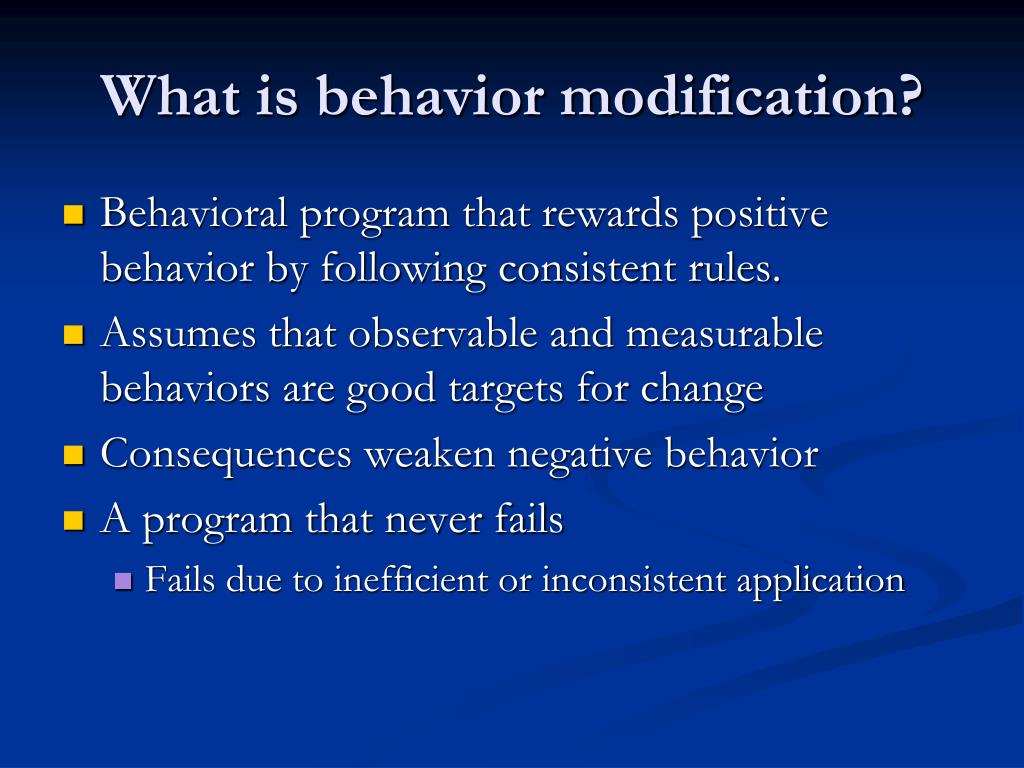 What is behavior modification?

Behavioral program that rewards positive behavior by following consistent rules.

Assumes that observable and measurable behaviors are good targets for change

Consequences weaken negative behavior

A program that never fails

Fails due to inefficient or inconsistent application